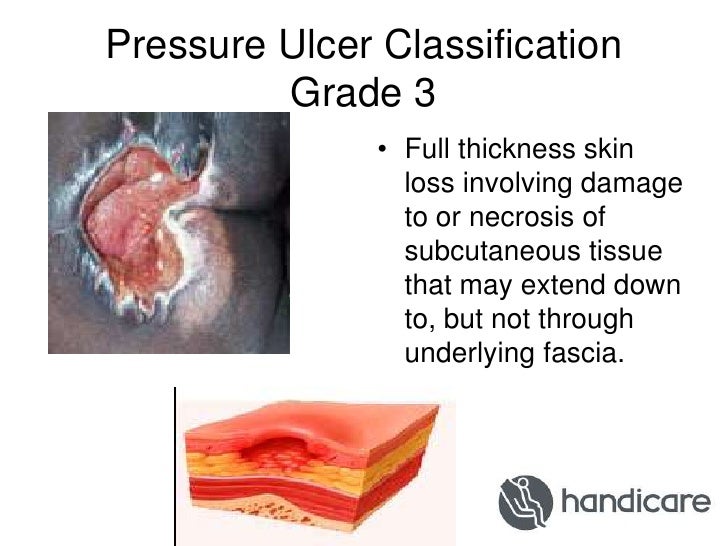 Pressure Ulcer Classification
Grade 3

• Full thickness skin loss involving damage to or necrosis of subcutaneous tissue that may extend down to, but not through underlying fascia.

handicare